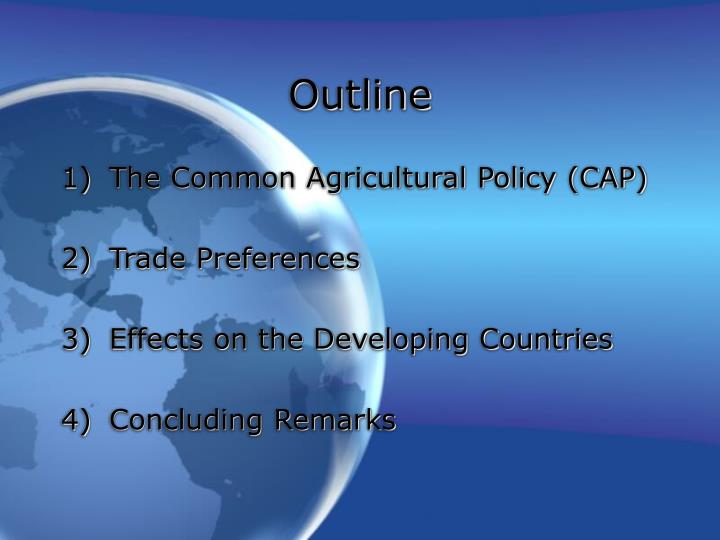 Outline

1) The Common Agricultural Policy (CAP)

2) Trade Preferences

3) Effects on the Developing Countries

4) Concluding Remarks